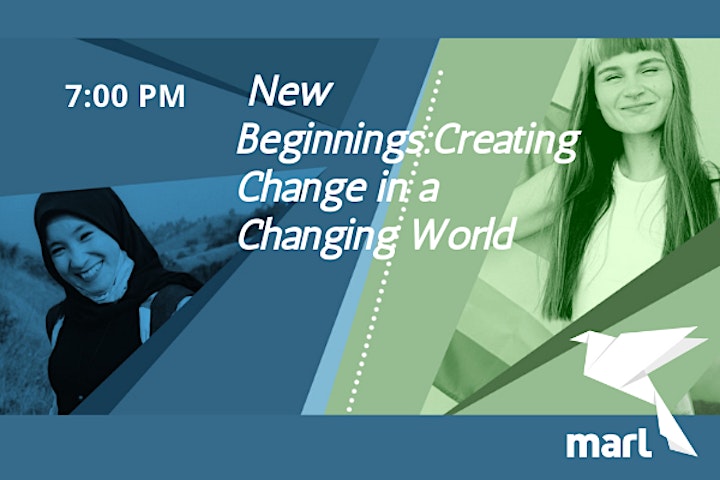 7:00 PM

New Beginnings:Creating Change in a Changing World

marl